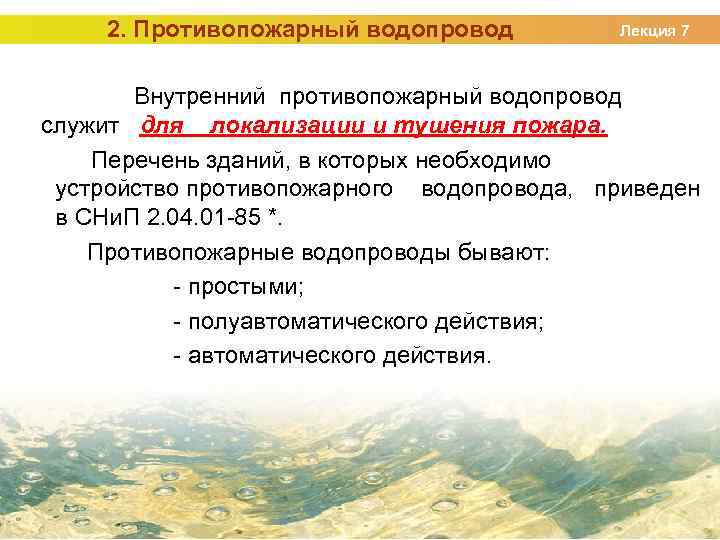 2. Противопожарный водопровод

Лекция 7

Внутренний противопожарный водопровод служит для локализации и тушения пожара.

Перечень зданий, в которых необходимо устройство противопожарного водопровода, приведен в СНиП 2.04.01-85 *.

Противопожарные водопроводы бывают:

- простыми;

- полуавтоматического действия;

- автоматического действия.